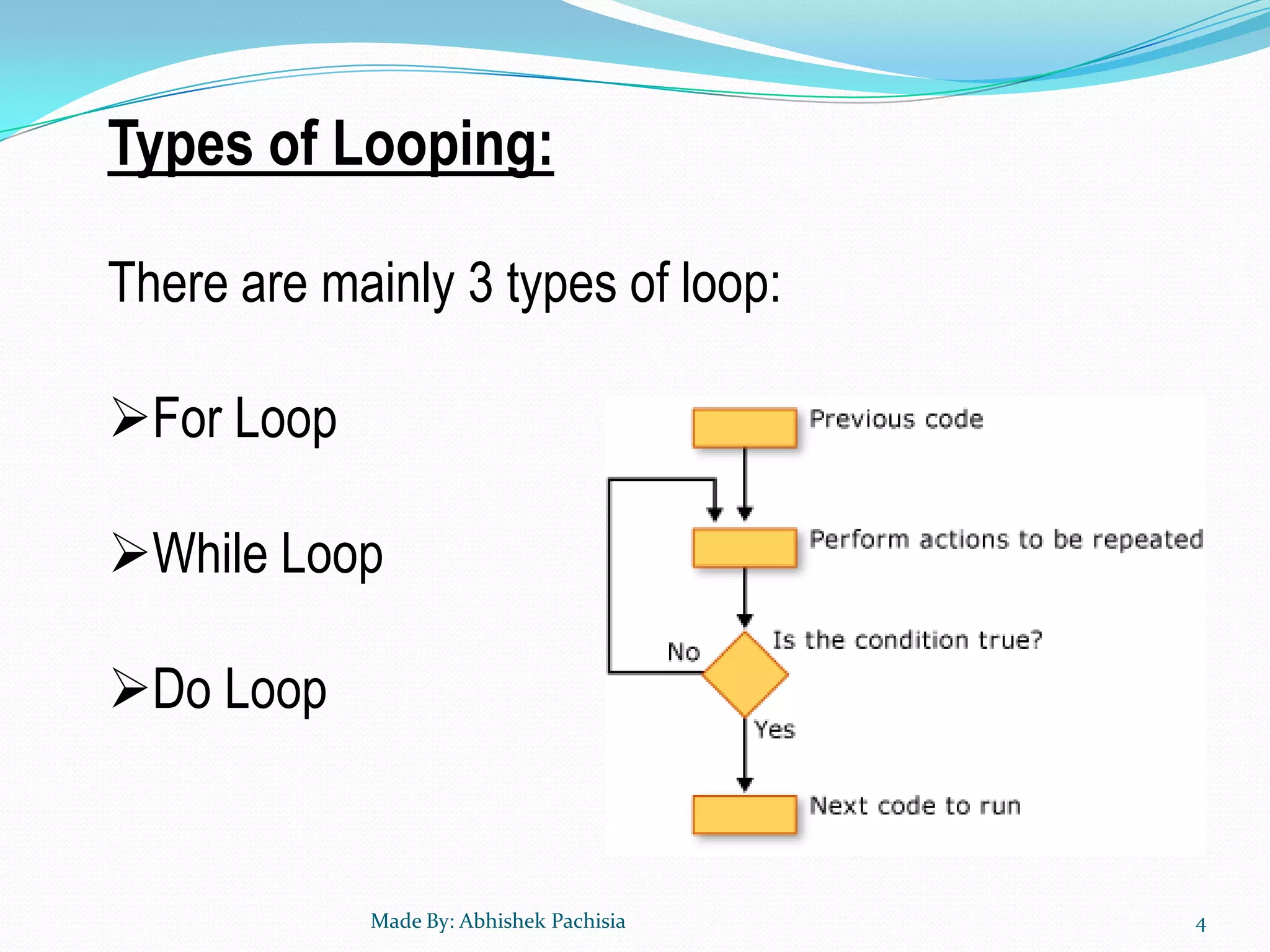 Types of Looping:

There are mainly 3 types of loop:

➢For Loop

➢While Loop

➢Do Loop

Previous code

Perform actions to be repeated

Is the condition true?

No

Yes

Next code to run

Made By: Abhishek Pachisia

4